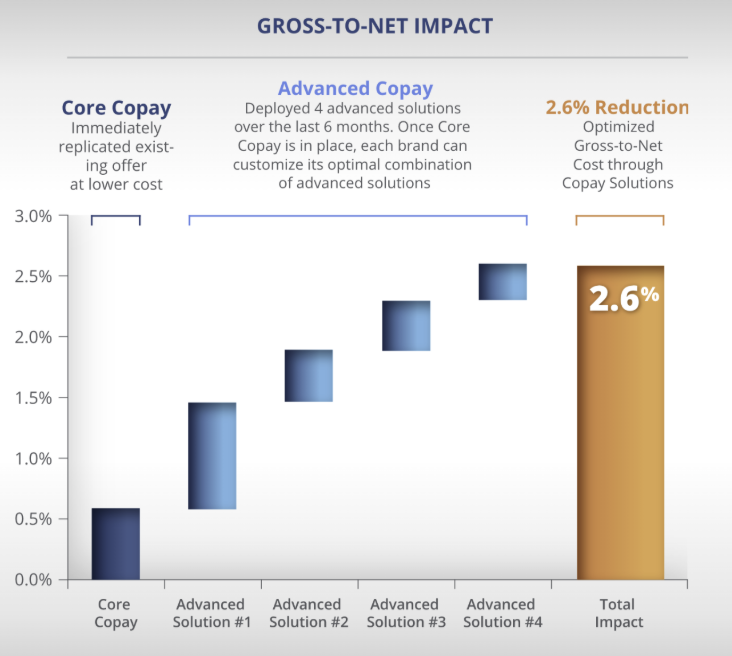 GROSS-TO-NET IMPACT

Core Copay
Immediately replicated existing offer at lower cost

Advanced Copay
Deployed 4 advanced solutions over the last 6 months. Once Core Copay is in place, each brand can customize its optimal combination of advanced solutions

2.6% Reduction
Optimized Gross-to-Net Cost through Copay Solutions

3.0%
2.5%
2.0%
1.5%
1.0%
0.5%
0.0%

2.6%

Core Copay
Advanced Solution #1
Advanced Solution #2
Advanced Solution #3
Advanced Solution #4
Total Impact